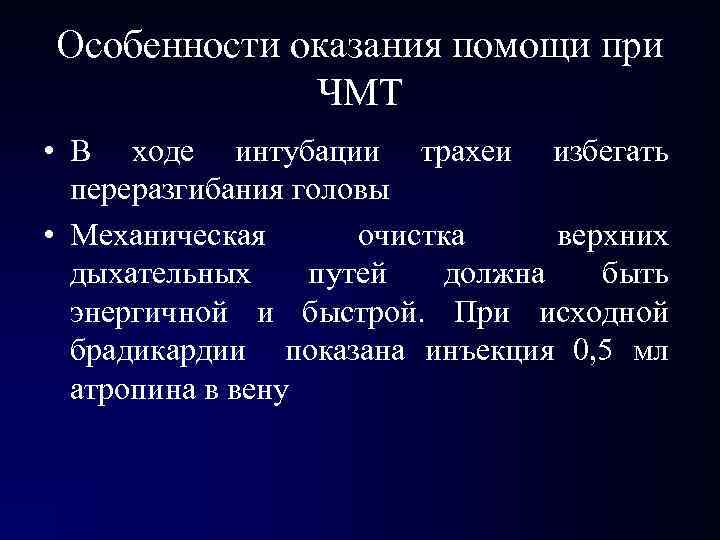 Особенности оказания помощи при ЧМТ

• В ходе интубации трахеи избегать переразгибания головы

• Механическая очистка верхних дыхательных путей должна быть энергичной и быстрой. При исходной брадикардии показана инъекция 0,5 мл атропина в вену